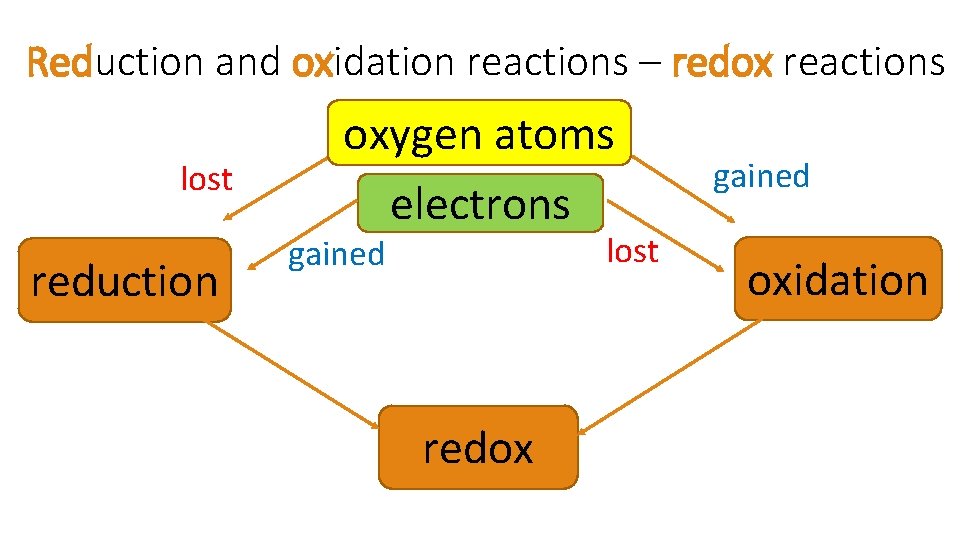 Reduction and oxidation reactions – redox reactions

oxygen atoms

lost

gained

electrons

gained

lost

reduction

oxidation

redox